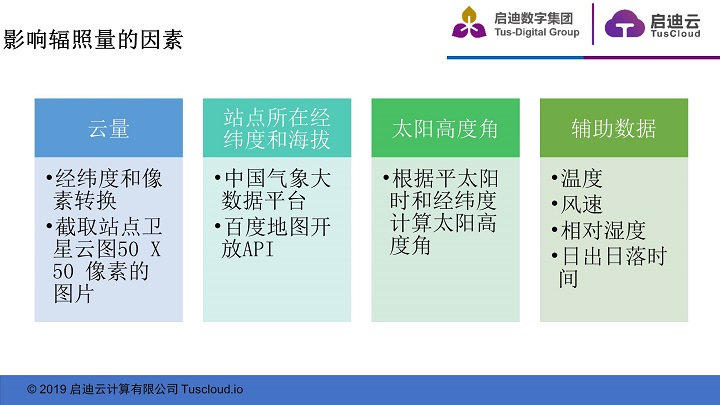 影响辐照量的因素

启迪数字集团
Tus-Digital Group

启迪云
TusCloud

云量

•经纬度和像素转换
•截取站点卫星云图50 X 50 像素的图片

站点所在经纬度和海拔

•中国气象大数据平台
•百度地图开放API

太阳高度角

•根据平太阳时和经纬度计算太阳高度角

辅助数据

•温度
•风速
•相对湿度
•日出日落时间

© 2019 启迪云计算有限公司 Tuscloud.io